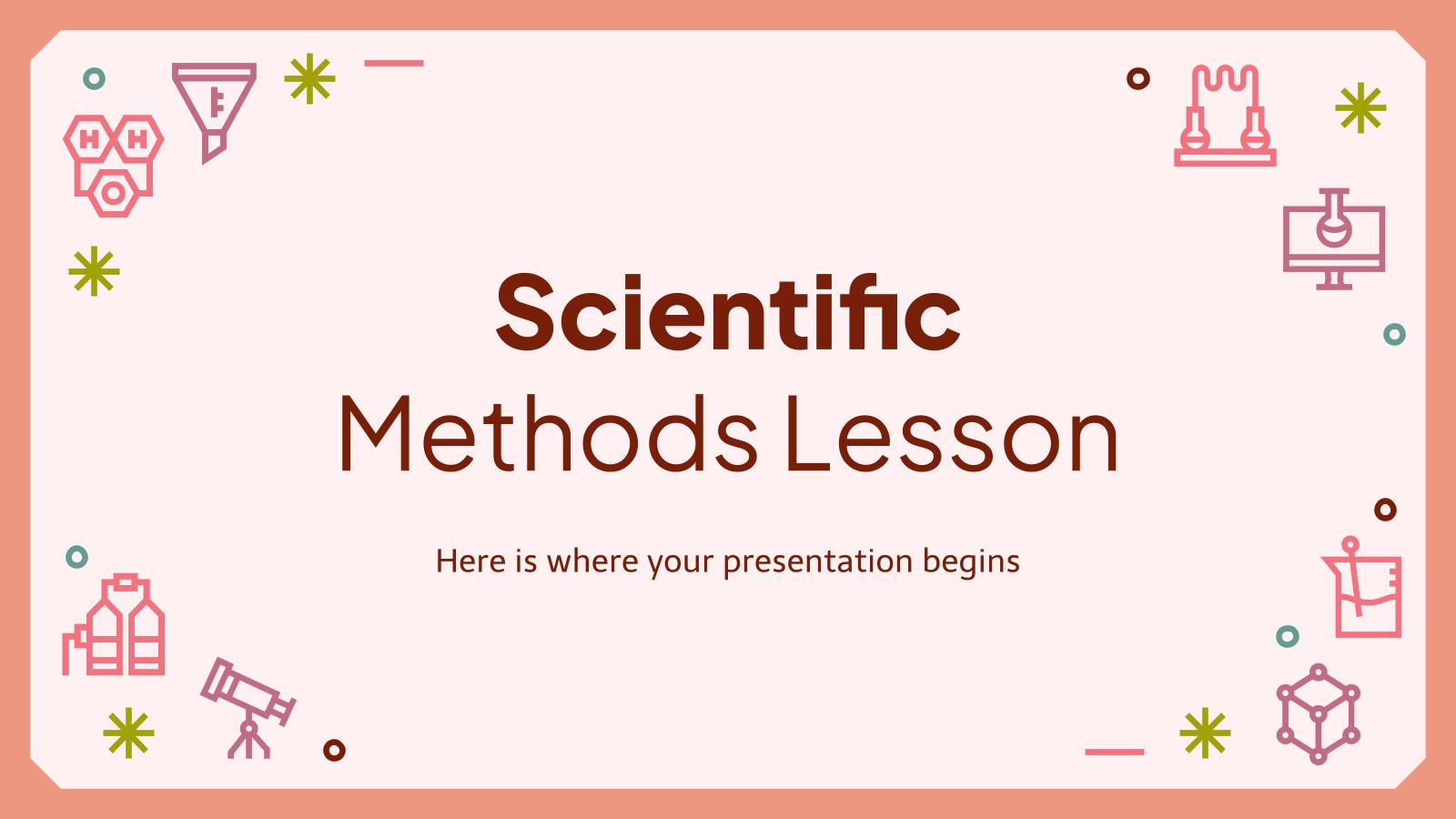 Scientific
Methods Lesson

Here is where your presentation begins